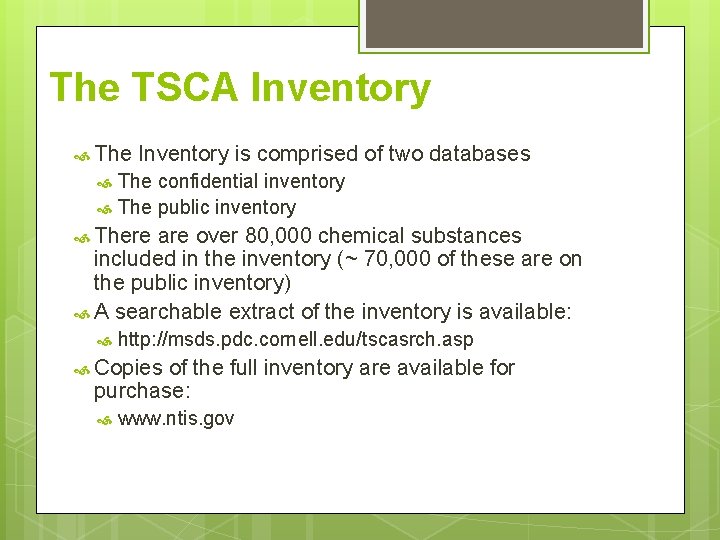 The TSCA Inventory

The Inventory is comprised of two databases

The confidential inventory

The public inventory

There are over 80,000 chemical substances included in the inventory (~ 70,000 of these are on the public inventory)

A searchable extract of the inventory is available:

http://msds.pdc.cornell.edu/tscasrch.asp

Copies of the full inventory are available for purchase:

www.ntis.gov